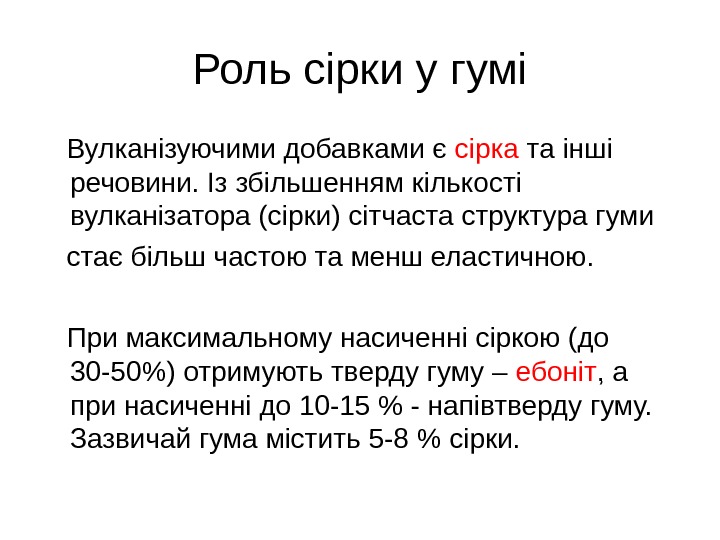 Роль сірки у гумі

Вулканізуючими добавками є сірка та інші речовини. Із збільшенням кількості вулканізатора (сірки) сітчаста структура гуми стає більш частою та менш еластичною.

При максимальному насиченні сіркою (до 30-50%) отримують тверду гуму – ебоніт, а при насиченні до 10-15 % - напівтверду гуму. Зазвичай гума містить 5-8 % сірки.